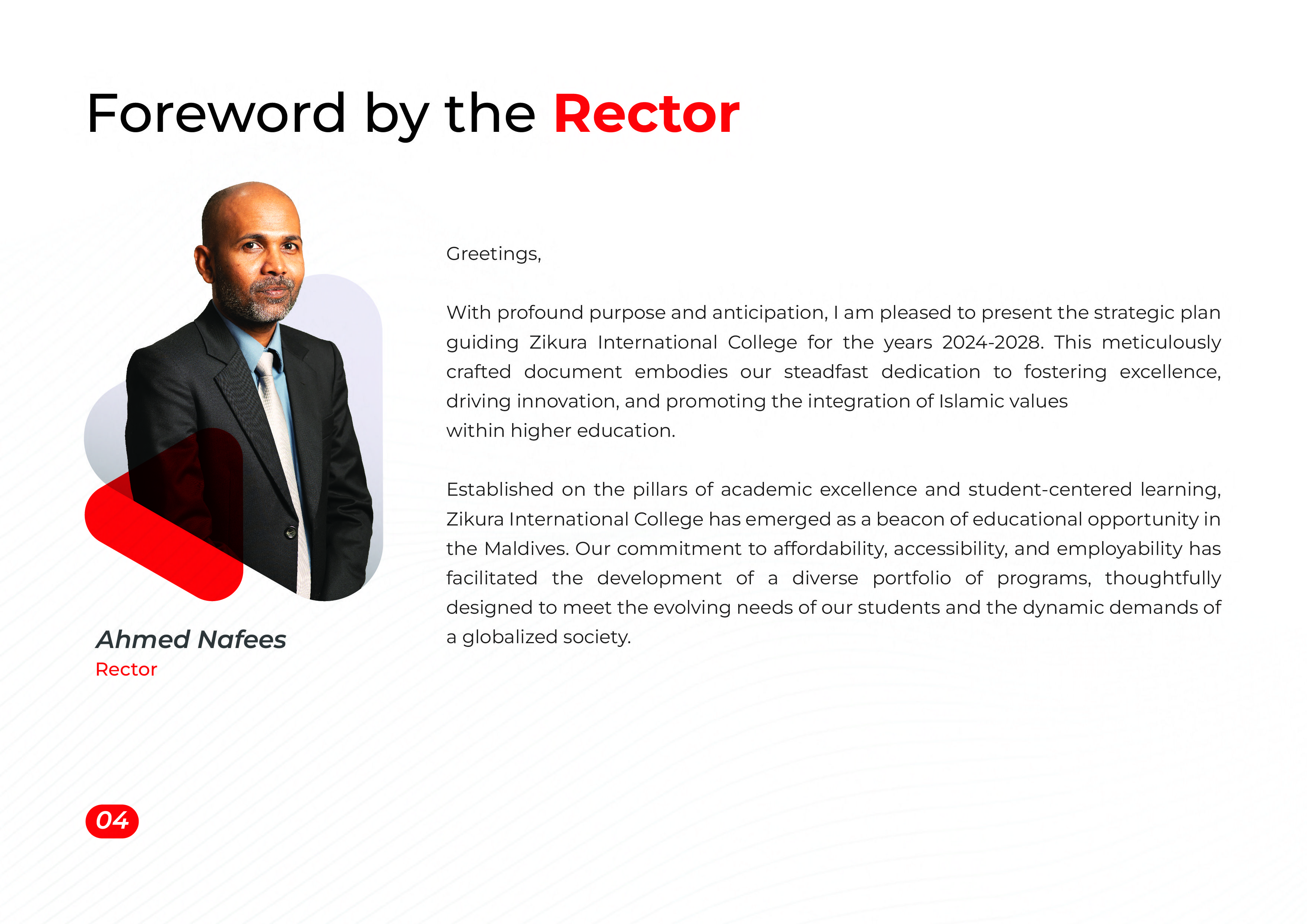 Foreword by the Rector

Ahmed Nafees
Rector

Greetings,

With profound purpose and anticipation, I am pleased to present the strategic plan guiding Zikura International College for the years 2024-2028. This meticulously crafted document embodies our steadfast dedication to fostering excellence, driving innovation, and promoting the integration of Islamic values within higher education.

Established on the pillars of academic excellence and student-centered learning, Zikura International College has emerged as a beacon of educational opportunity in the Maldives. Our commitment to affordability, accessibility, and employability has facilitated the development of a diverse portfolio of programs, thoughtfully designed to meet the evolving needs of our students and the dynamic demands of a globalized society.

04